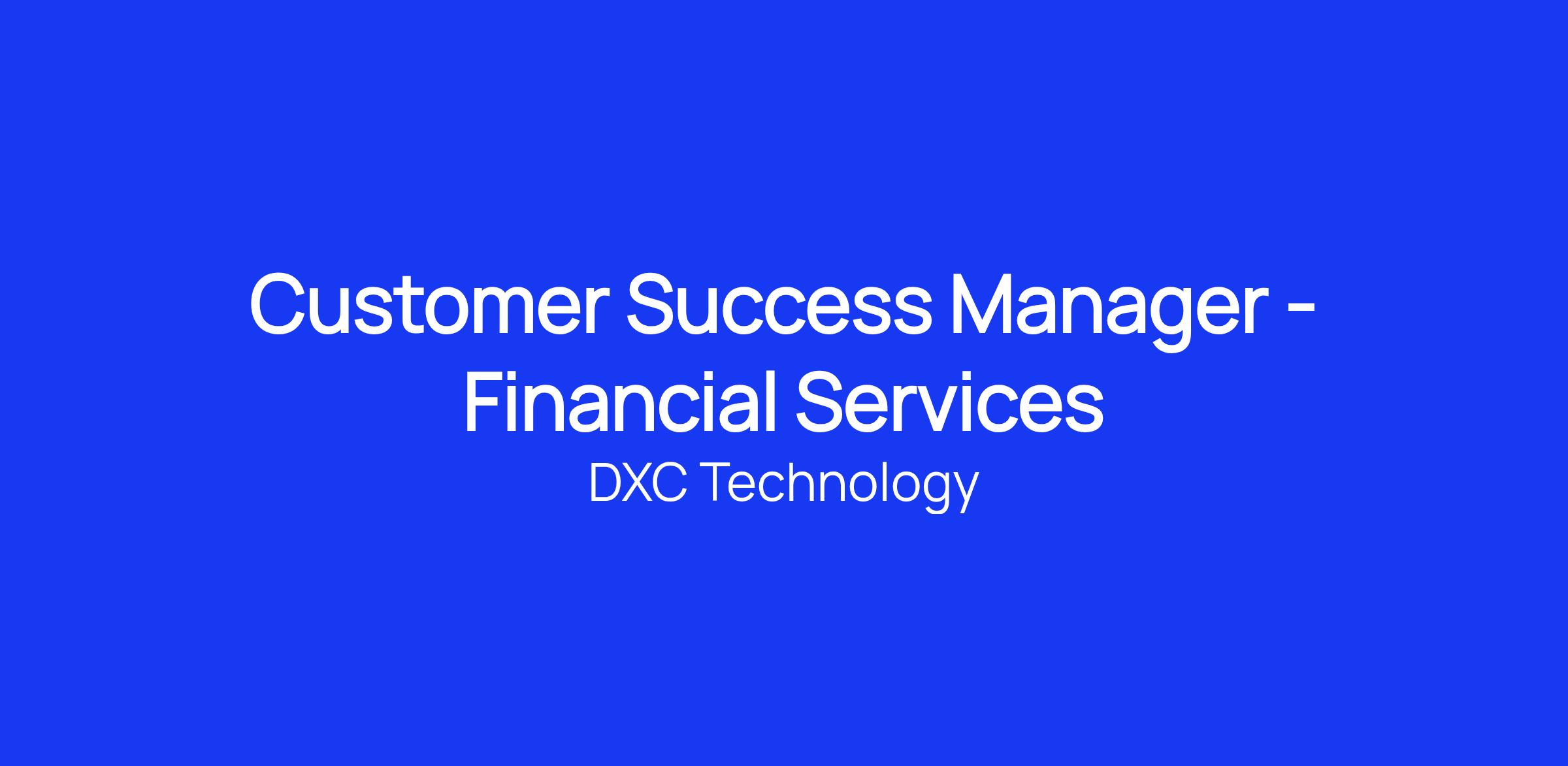 Customer Success Manager - Financial Services

DXC Technology